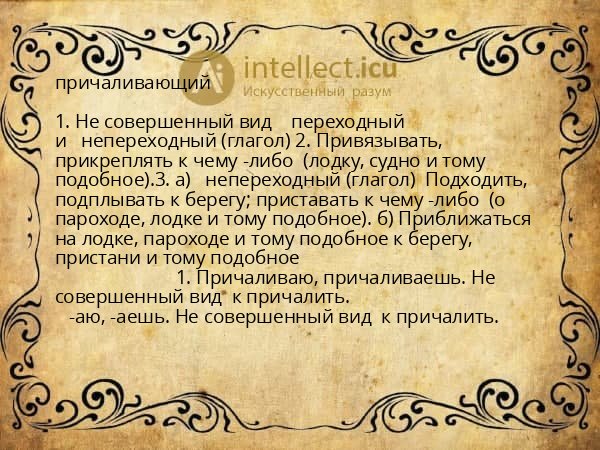 intellect.icu
Искусственный разум

причаливающий

1. Не совершенный вид переходный и непереходный (глагол) 2. Привязывать, прикреплять к чему -либо (лодку, судно и тому подобное).3. а) непереходный (глагол) Подходить, подплывать к берегу; приставать к чему -либо (о пароходе, лодке и тому подобное). б) Приближаться на лодке, пароходе и тому подобное к берегу, пристани и тому подобное
1. Причаливаю, причаливаешь. Не совершенный вид к причалить.
-аю, -аешь. Не совершенный вид к причалить.